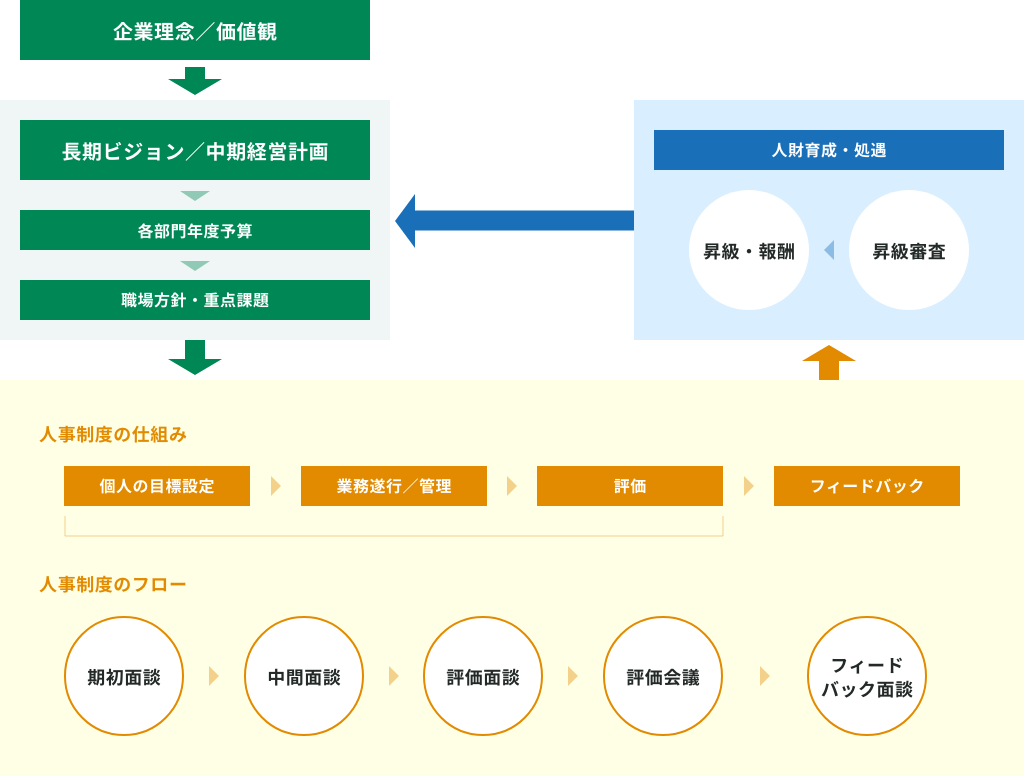 企業理念／価値観

長期ビジョン／中期経営計画

各部門年度予算

職場方針・重点課題

人財育成・処遇

昇級・報酬

昇級審査

人事制度の仕組み

個人の目標設定

業務遂行／管理

評価

フィードバック

人事制度のフロー

期初面談

中間面談

評価面談

評価会議

フィードバック面談